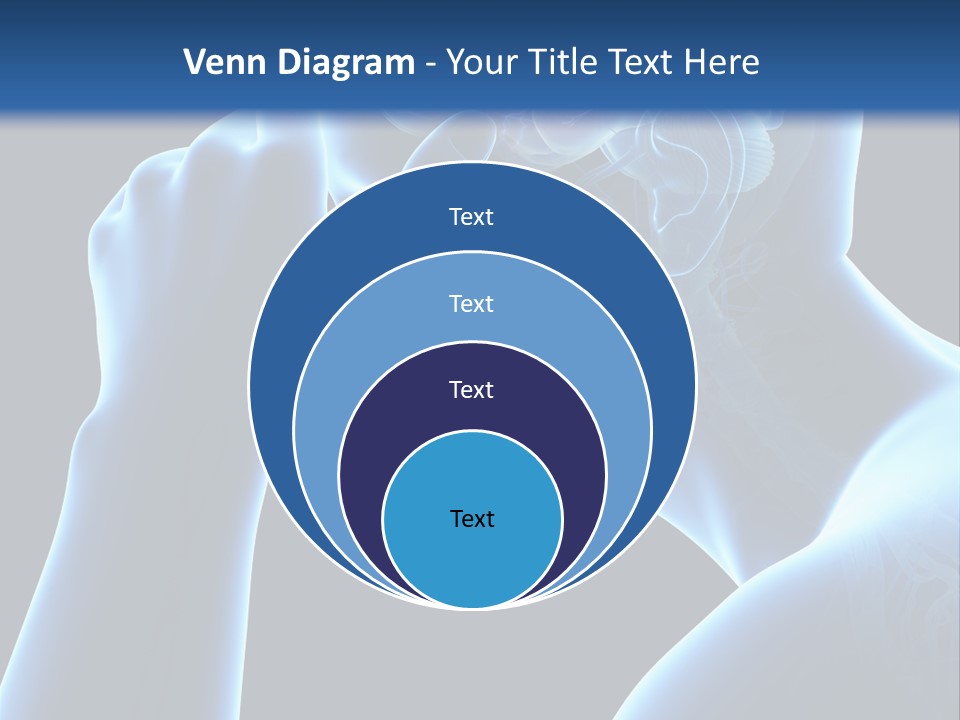 Venn Diagram - Your Title Text Here

Text

Text

Text

Text